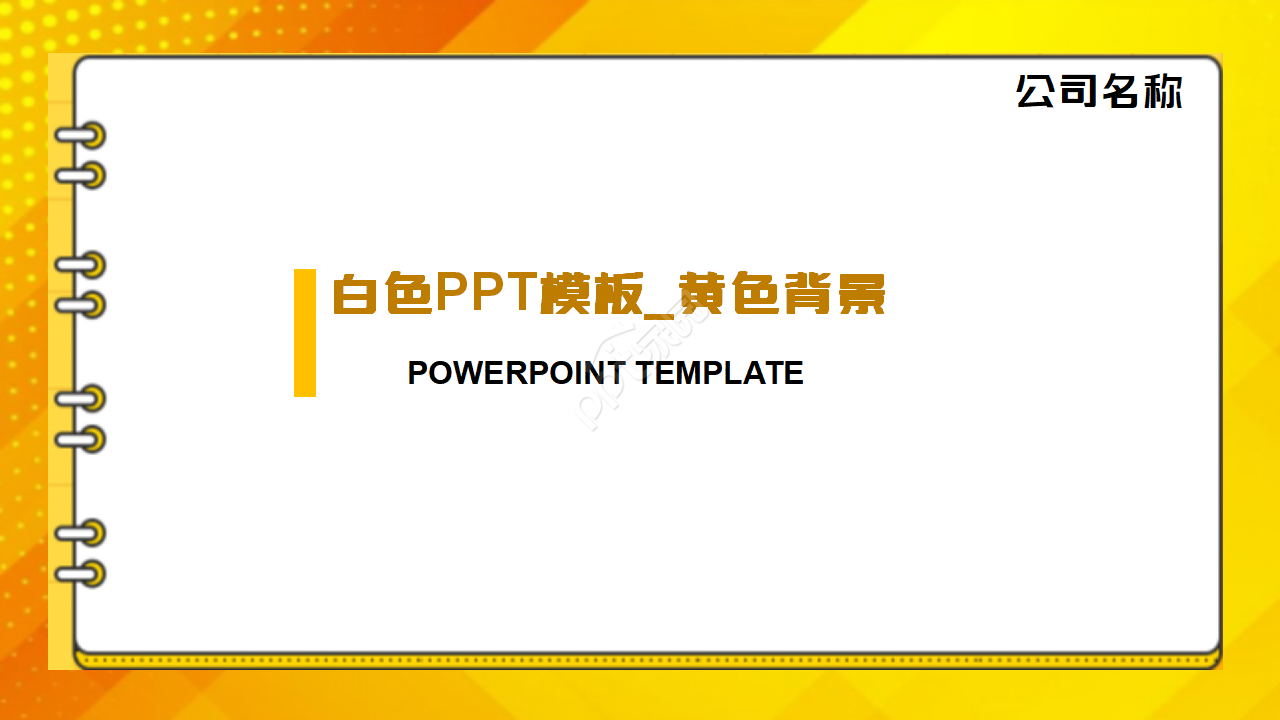 公司名称

白色PPT模板_黄色背景

POWERPOINT TEMPLATE